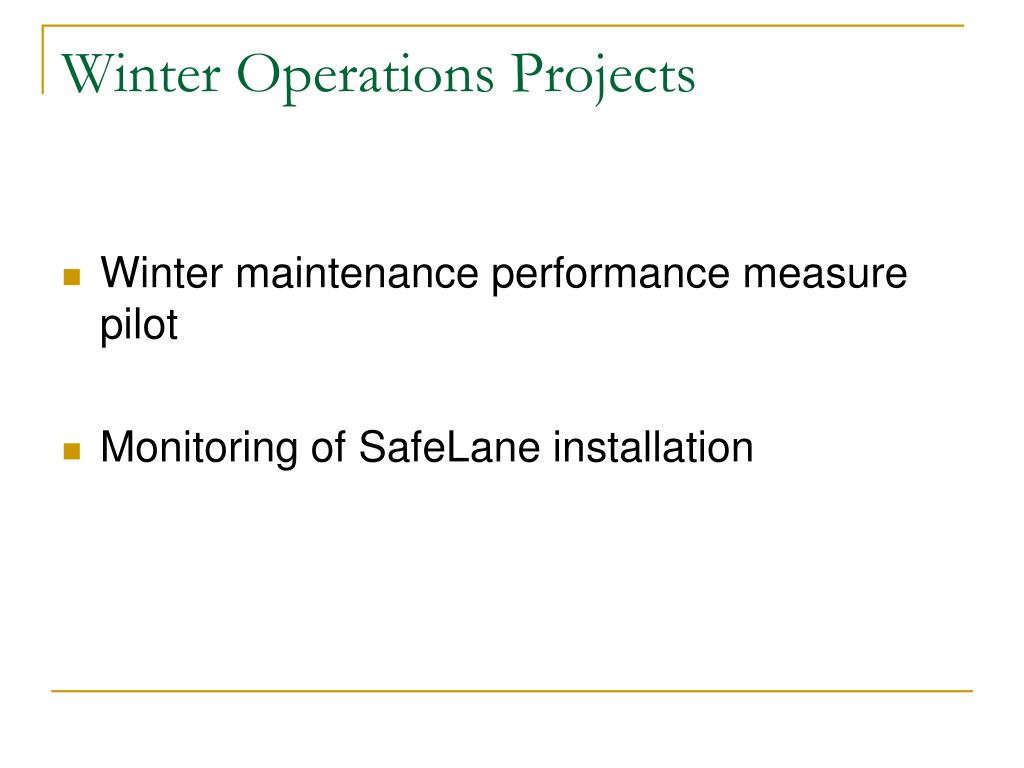 Winter Operations Projects

Winter maintenance performance measure pilot

Monitoring of SafeLane installation